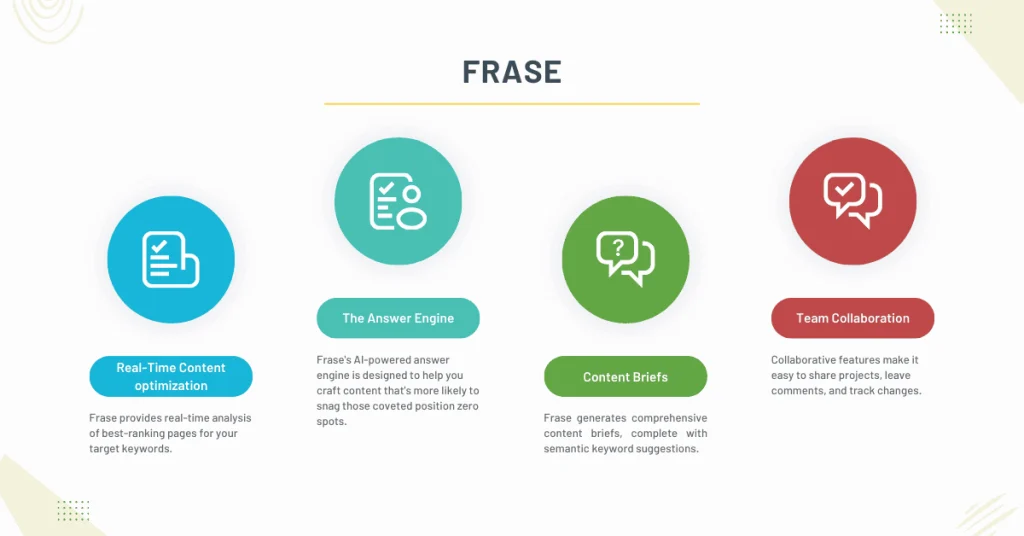 FRASE

Real-Time Content optimization

Frase provides real-time analysis of best-ranking pages for your target keywords.

The Answer Engine

Frase's AI-powered answer engine is designed to help you craft content that's more likely to snag those coveted position zero spots.

Content Briefs

Frase generates comprehensive content briefs, complete with semantic keyword suggestions.

Team Collaboration

Collaborative features make it easy to share projects, leave comments, and track changes.